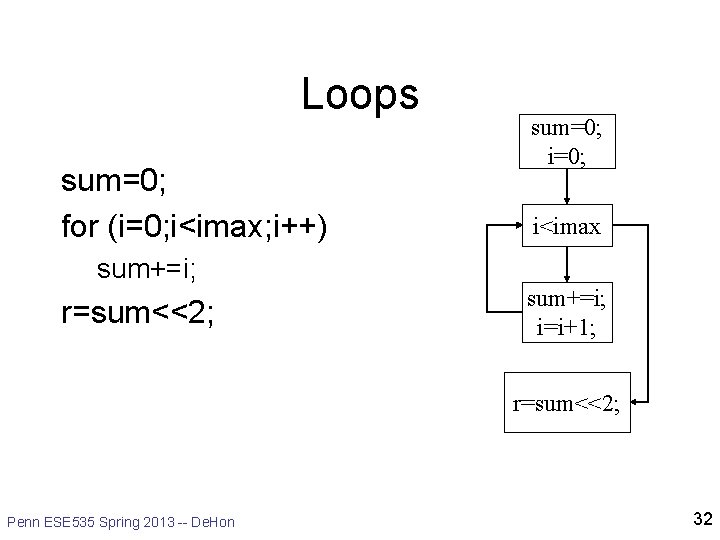 Loops

sum=0;
for (i=0;i<imax;i++)
sum+=i;
r=sum<<2;

sum=0;
i=0;

i<imax

sum+=i;
i=i+1;

r=sum<<2;

Penn ESE535 Spring 2013 -- DeHon

32